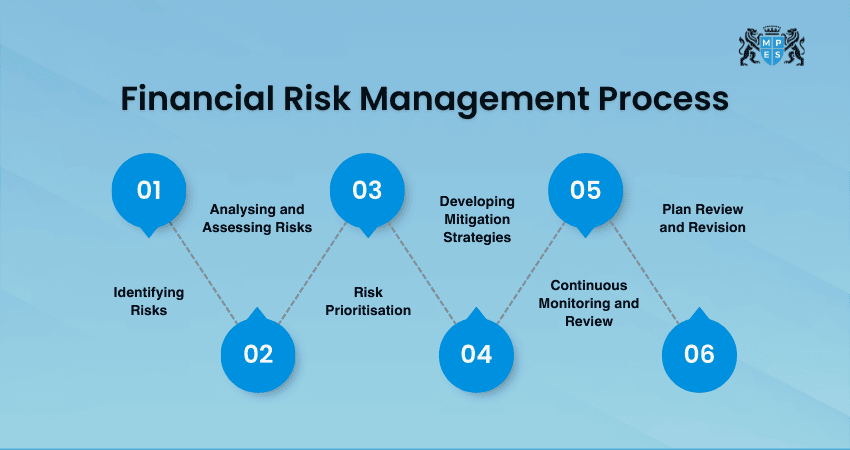 M P E S

Financial Risk Management Process

01

Identifying Risks

02

Analysing and Assessing Risks

03

Risk Prioritisation

04

Developing Mitigation Strategies

05

Continuous Monitoring and Review

06

Plan Review and Revision